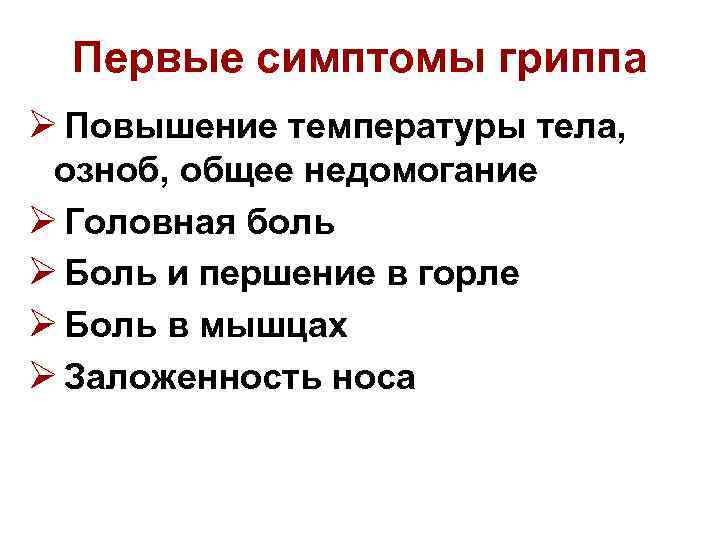 Первые симптомы гриппа

➢ Повышение температуры тела, озноб, общее недомогание

➢ Головная боль

➢ Боль и першение в горле

➢ Боль в мышцах

➢ Заложенность носа